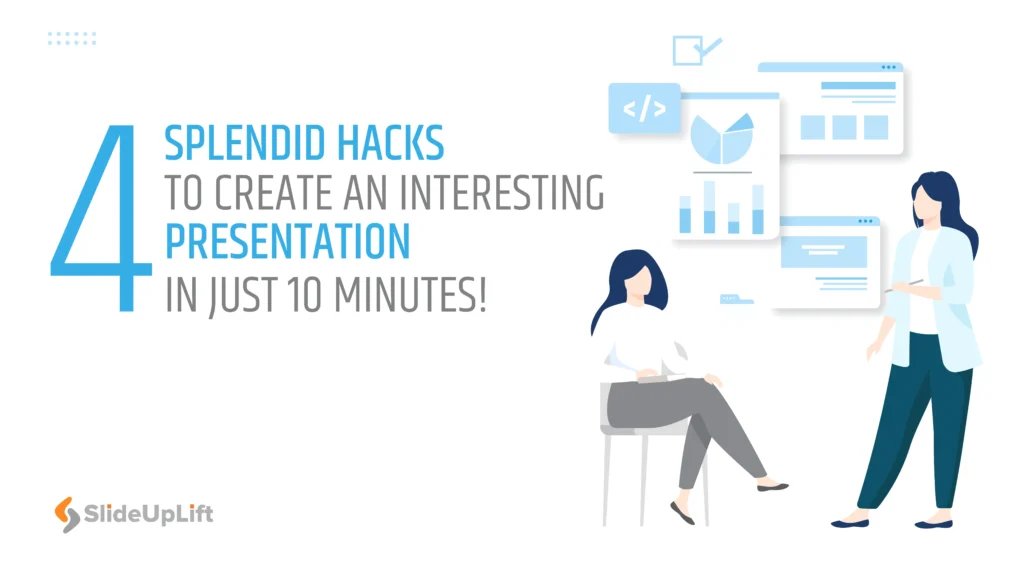 4 SPLENDID HACKS TO CREATE AN INTERESTING PRESENTATION IN JUST 10 MINUTES!

</>

SlideUpLift